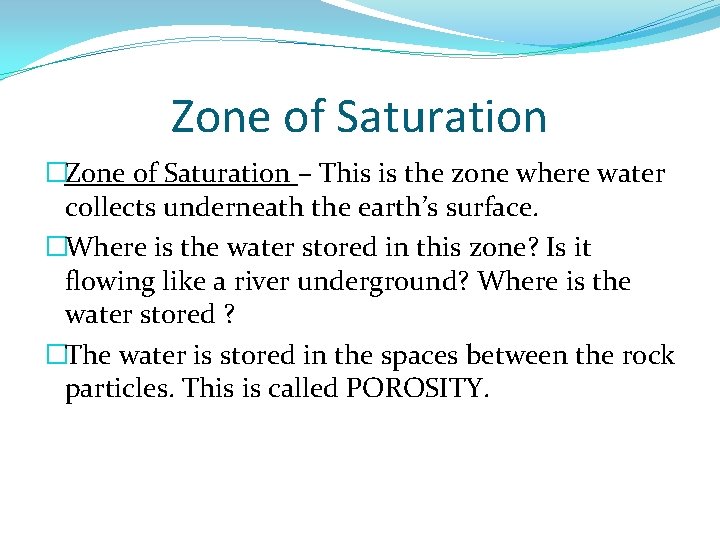 Zone of Saturation

□Zone of Saturation – This is the zone where water collects underneath the earth’s surface.

□Where is the water stored in this zone? Is it flowing like a river underground? Where is the water stored ?

□The water is stored in the spaces between the rock particles. This is called POROSITY.